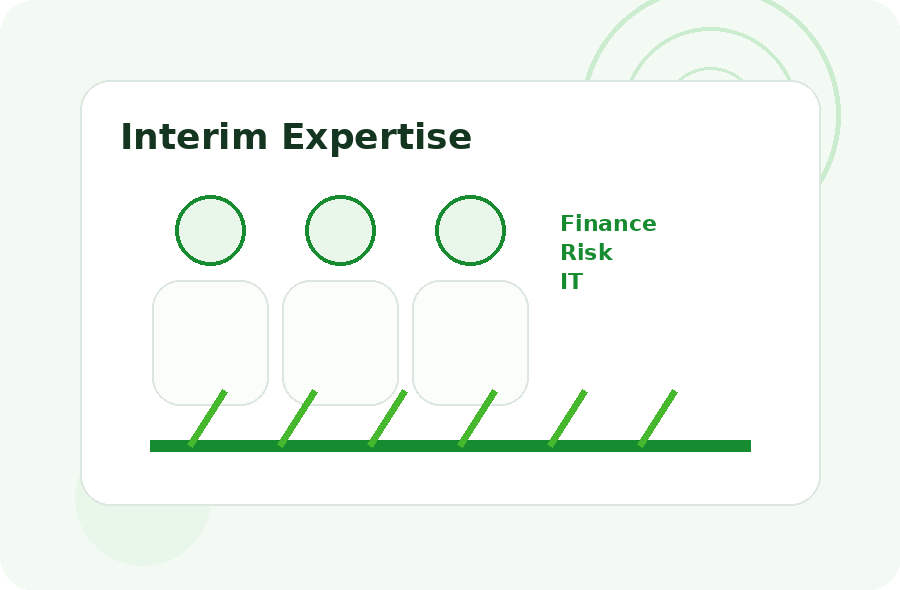 Interim Expertise

Finance
Risk
IT